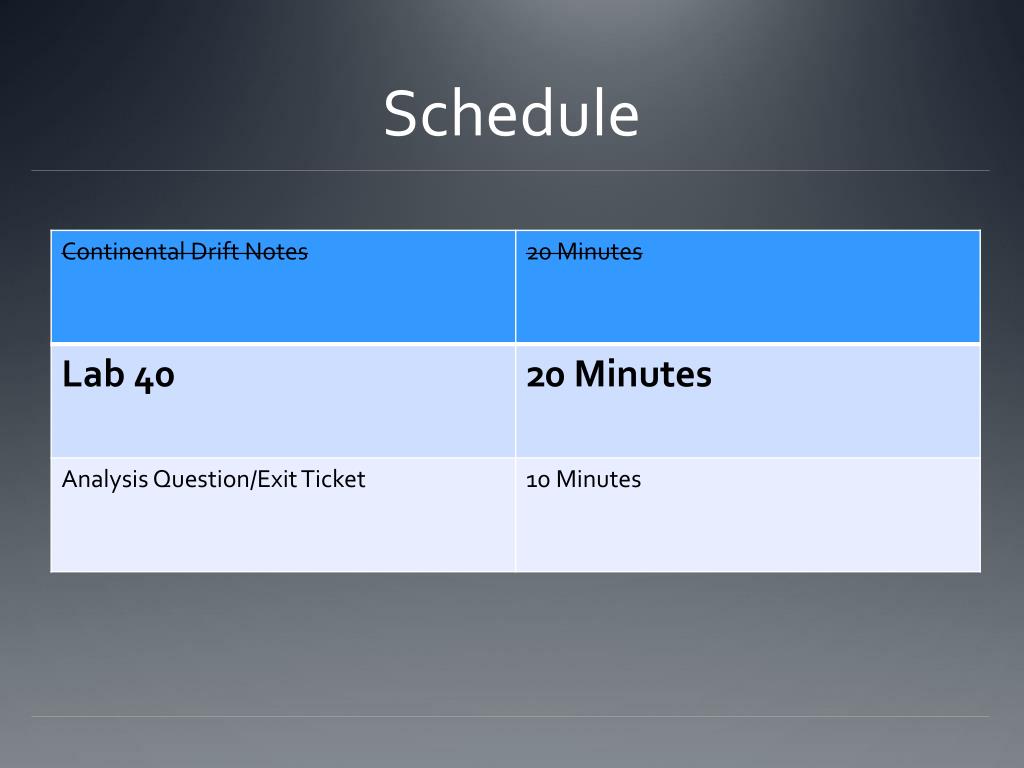 Schedule

| ~~Continental Drift Notes~~ | ~~20 Minutes~~ |
|---|---|
| **Lab 40** | **20 Minutes** |
| Analysis Question/Exit Ticket | 10 Minutes |